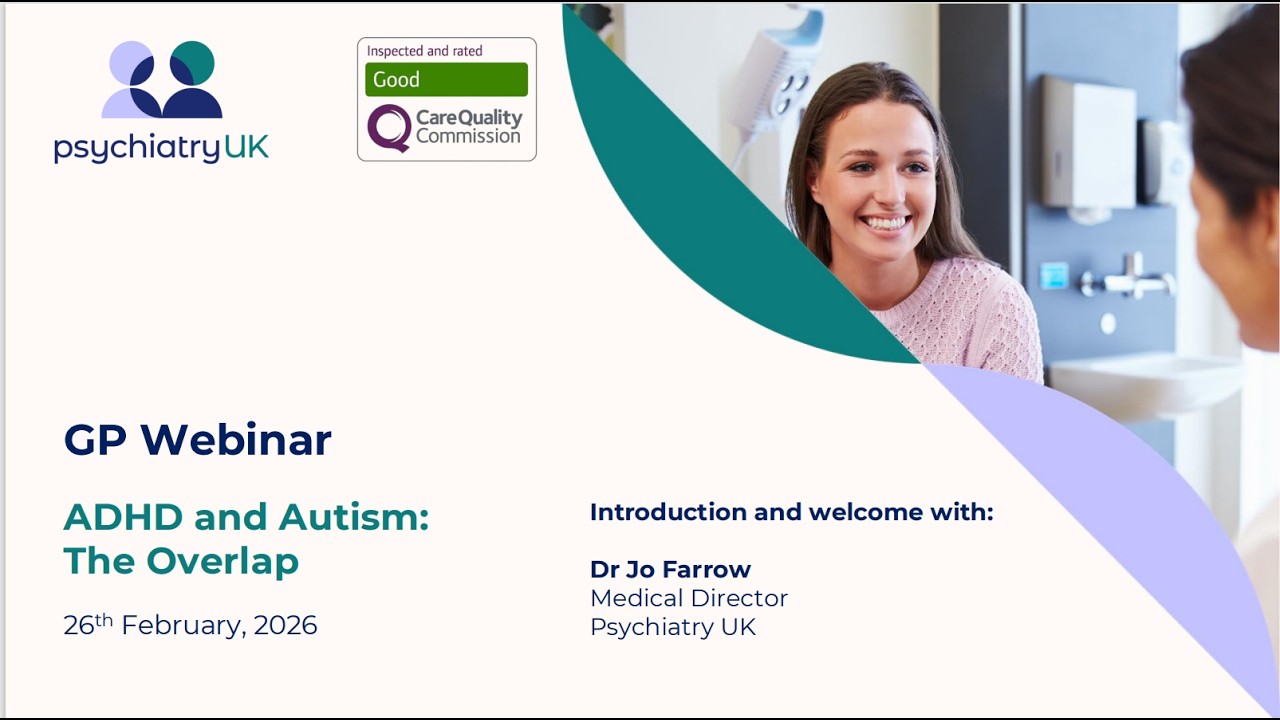 psychiatryUK

Inspected and rated
Good
CareQuality Commission

GP Webinar

ADHD and Autism: The Overlap

26$^{th}$ February, 2026

Introduction and welcome with:

Dr Jo Farrow
Medical Director
Psychiatry UK